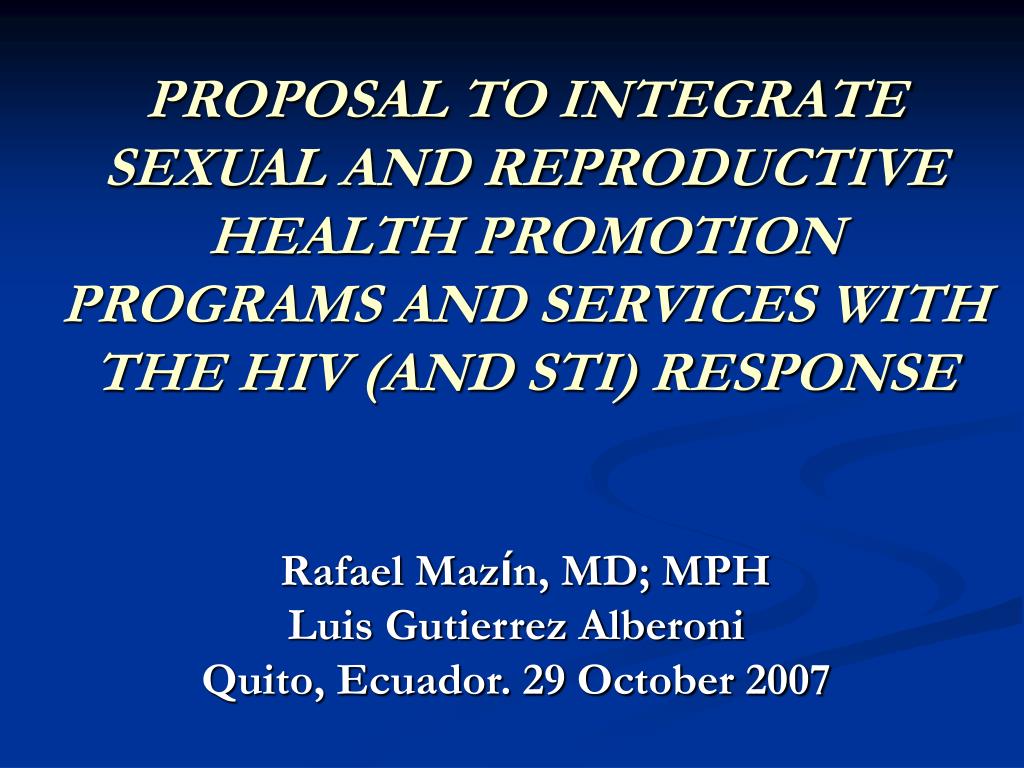 PROPOSAL TO INTEGRATE SEXUAL AND REPRODUCTIVE HEALTH PROMOTION PROGRAMS AND SERVICES WITH THE HIV (AND STI) RESPONSE

Rafael Mazín, MD; MPH
Luis Gutierrez Alberoni
Quito, Ecuador. 29 October 2007